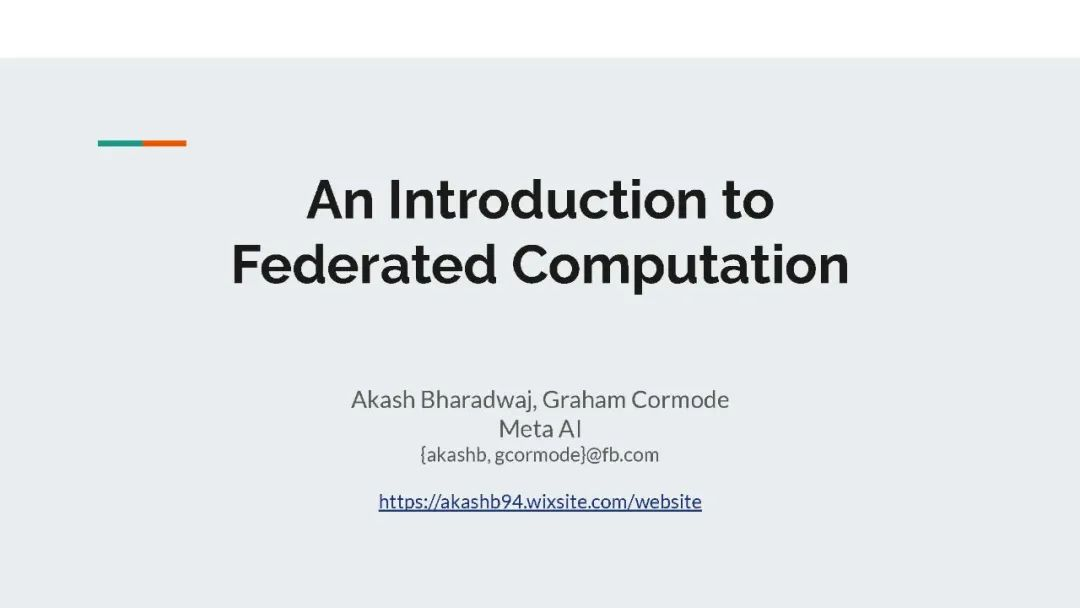 An Introduction to Federated Computation

Akash Bharadwaj, Graham Cormode
Meta AI
{akashb, gcormode}@fb.com

https://akashb94.wixsite.com/website